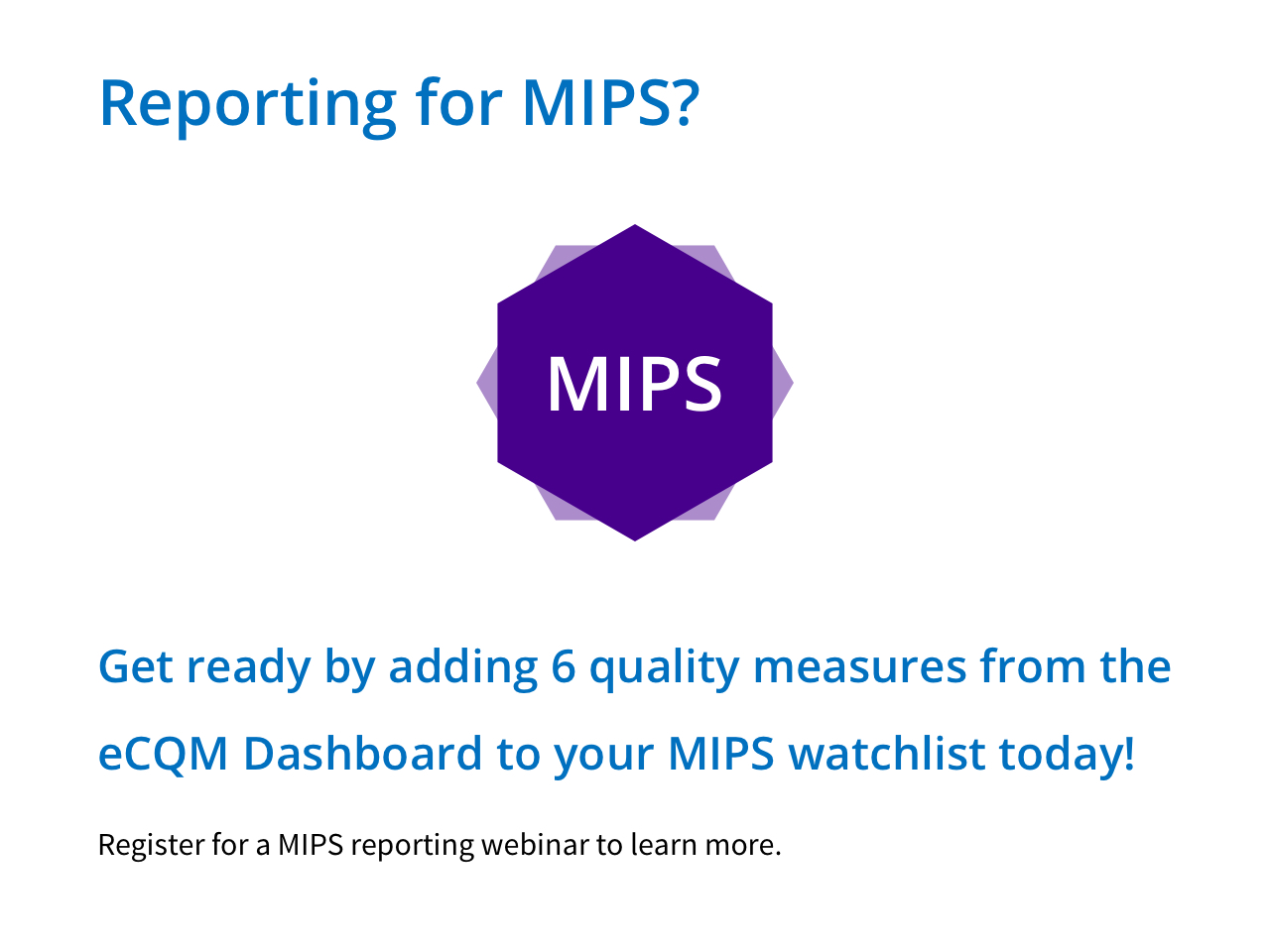 Reporting for MIPS?

MIPS

Get ready by adding 6 quality measures from the eCQM Dashboard to your MIPS watchlist today!

Register for a MIPS reporting webinar to learn more.